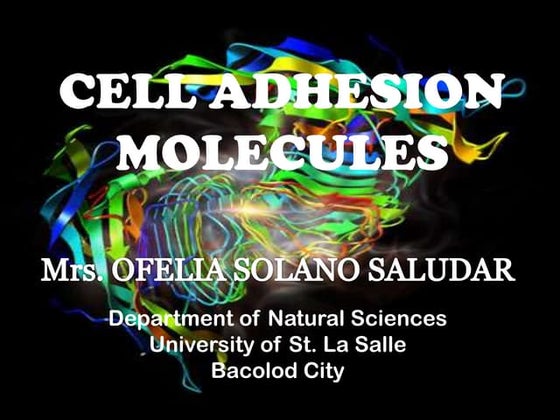 CELL ADHESION MOLECULES

Mrs. OFELIA SOLANO SALUDAR

Department of Natural Sciences
University of St. La Salle
Bacolod City